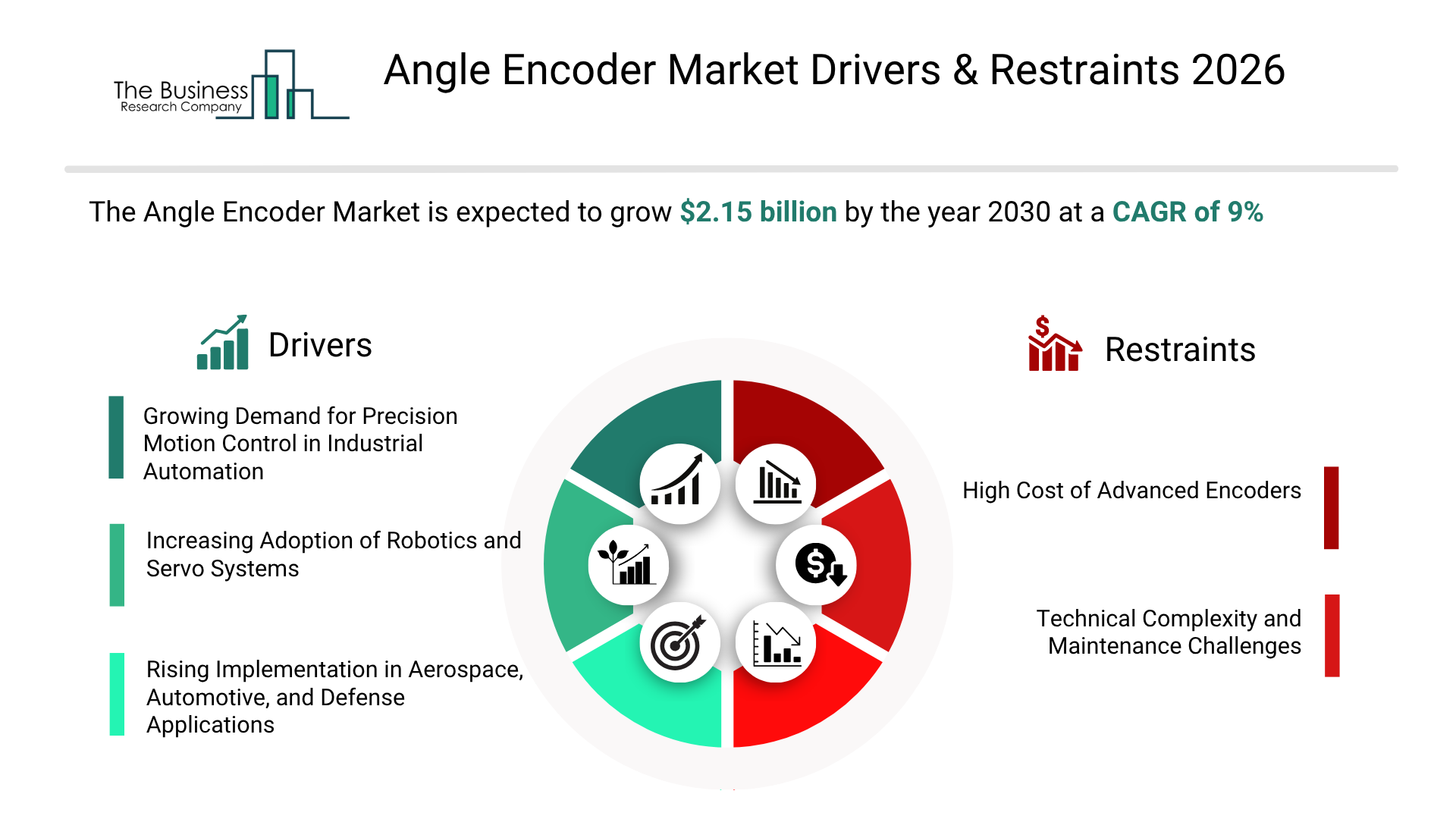 The Business Research Company

Angle Encoder Market Drivers & Restraints 2026

The Angle Encoder Market is expected to grow $2.15 billion by the year 2030 at a CAGR of 9%

Drivers

Growing Demand for Precision Motion Control in Industrial Automation

Increasing Adoption of Robotics and Servo Systems

Rising Implementation in Aerospace, Automotive, and Defense Applications

Restraints

High Cost of Advanced Encoders

Technical Complexity and Maintenance Challenges